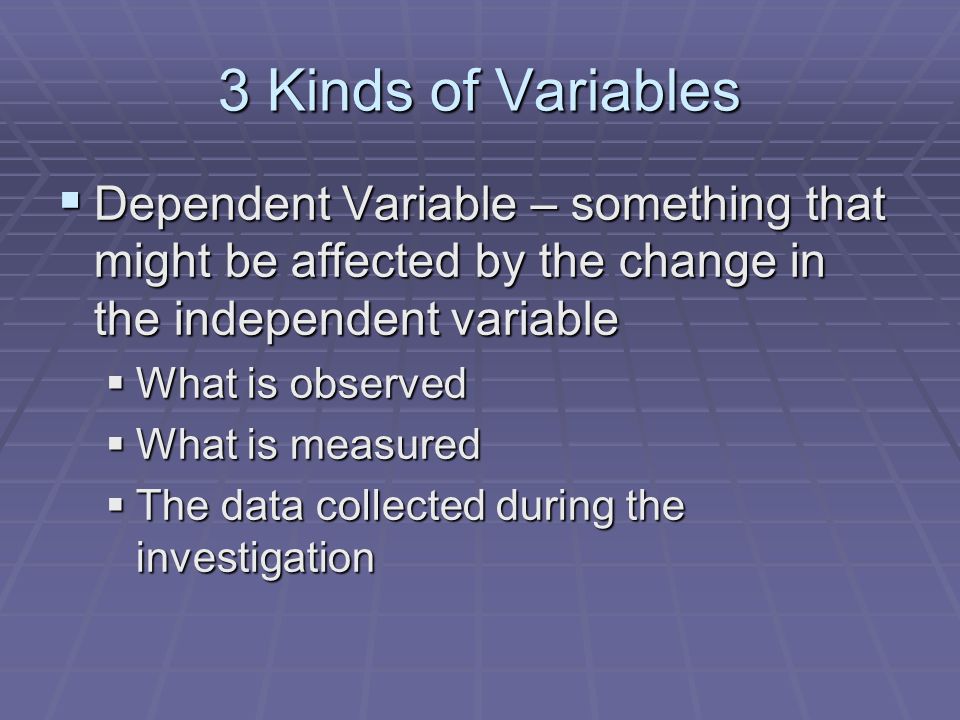 3 Kinds of Variables

▪ Dependent Variable – something that might be affected by the change in the independent variable

▪ What is observed
▪ What is measured
▪ The data collected during the investigation